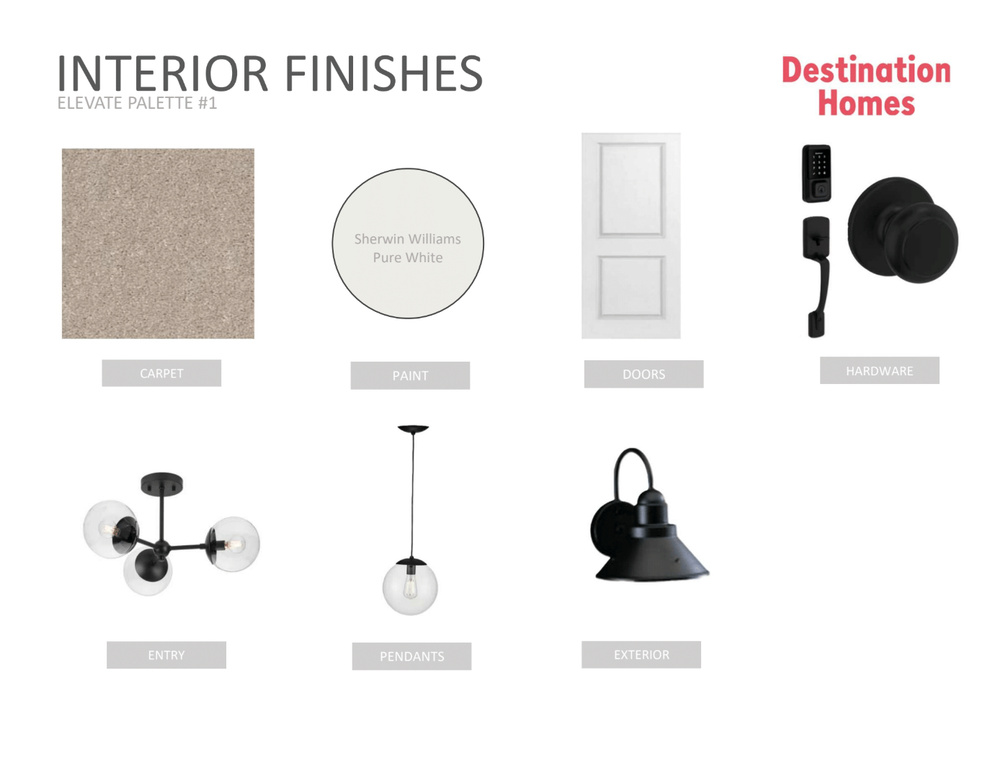 INTERIOR FINISHES
ELEVATE PALETTE #1

Destination Homes

Sherwin Williams Pure White

CARPET

PAINT

DOORS

HARDWARE

ENTRY

PENDANTS

EXTERIOR